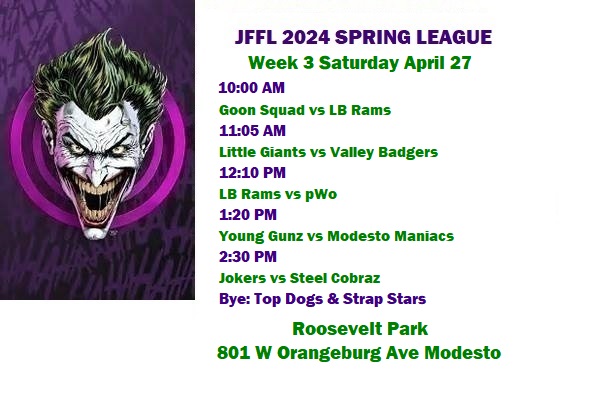 JFFL 2024 SPRING LEAGUE
Week 3 Saturday April 27

10:00 AM
Goon Squad vs LB Rams
11:05 AM
Little Giants vs Valley Badgers
12:10 PM
LB Rams vs pWo
1:20 PM
Young Gunz vs Modesto Maniacs
2:30 PM
Jokers vs Steel Cobraz
Bye: Top Dogs & Strap Stars

Roosevelt Park
801 W Orangeburg Ave Modesto